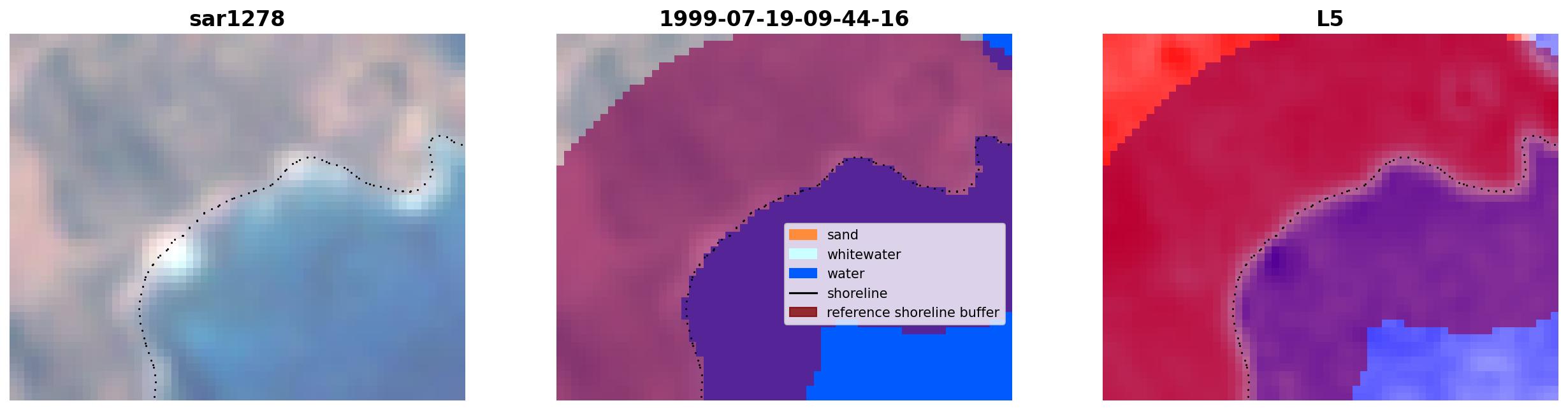 sar1278

1999-07-19-09-44-16

sand
whitewater
water
shoreline
reference shoreline buffer

L5